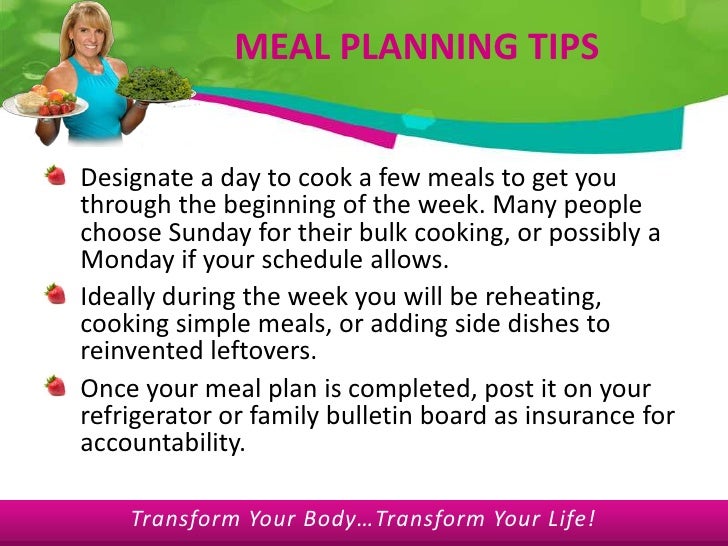 MEAL PLANNING TIPS

Designate a day to cook a few meals to get you through the beginning of the week. Many people choose Sunday for their bulk cooking, or possibly a Monday if your schedule allows.

Ideally during the week you will be reheating, cooking simple meals, or adding side dishes to reinvented leftovers.

Once your meal plan is completed, post it on your refrigerator or family bulletin board as insurance for accountability.

Transform Your Body…Transform Your Life!